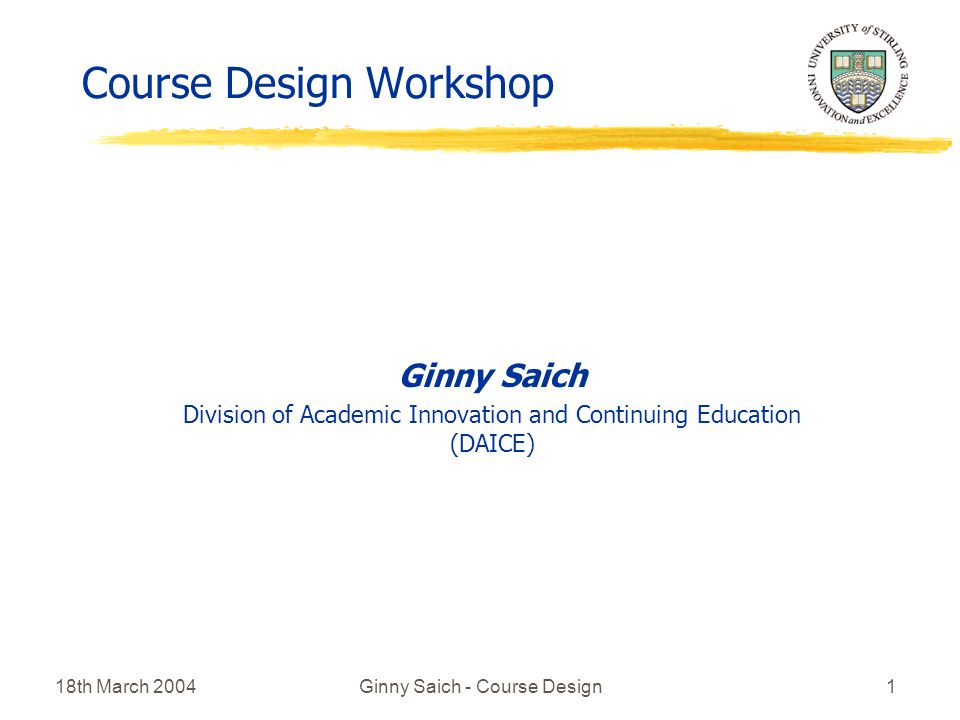 Course Design Workshop

UNIVERSITY of STIRLING
INNOVATION and EXCELLENCE

Ginny Saich

Division of Academic Innovation and Continuing Education (DAICE)

18th March 2004

Ginny Saich - Course Design

1